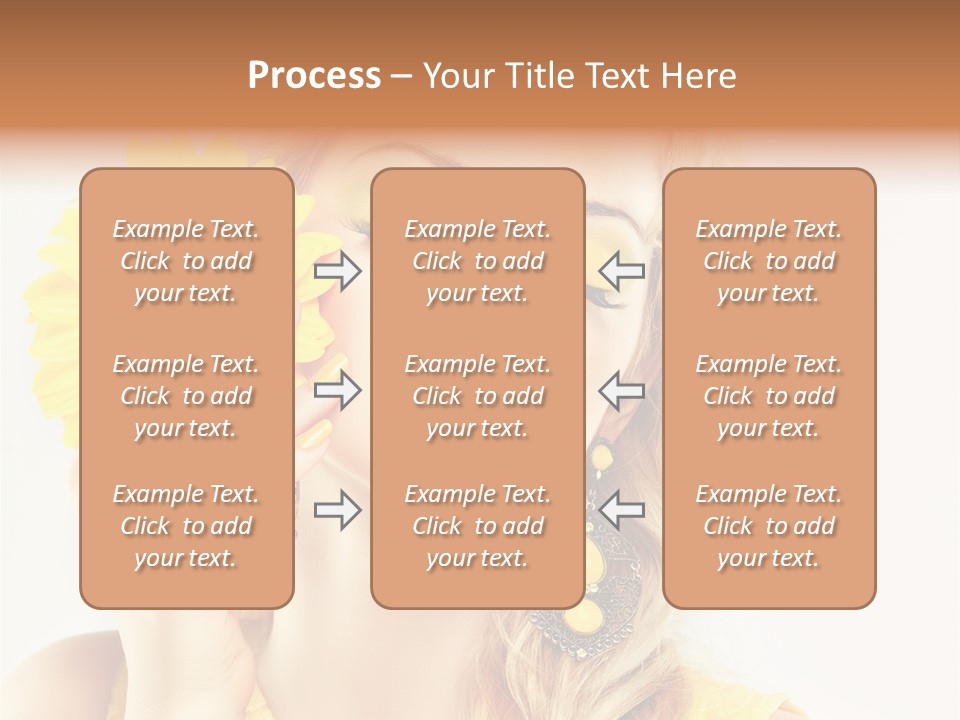 Process – Your Title Text Here

Example Text. Click to add your text.

Example Text. Click to add your text.

Example Text. Click to add your text.

Example Text. Click to add your text.

Example Text. Click to add your text.

Example Text. Click to add your text.

Example Text. Click to add your text.

Example Text. Click to add your text.

Example Text. Click to add your text.